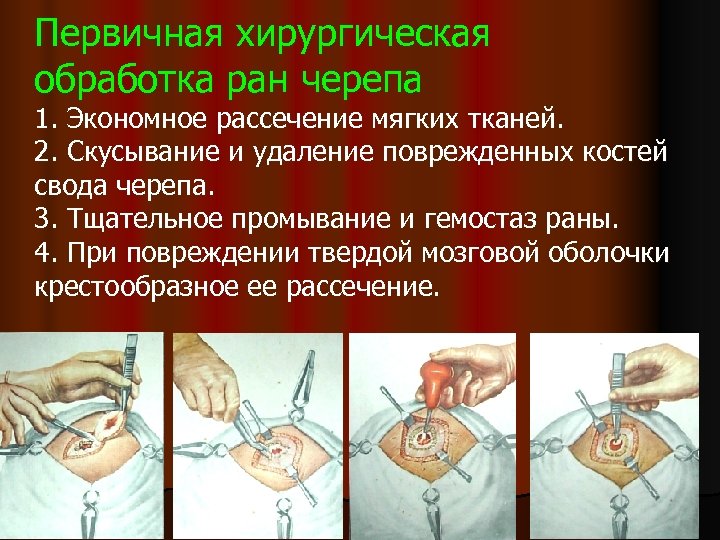 Первичная хирургическая обработка ран черепа

1. Экономное рассечение мягких тканей.
2. Скусывание и удаление поврежденных костей свода черепа.
3. Тщательное промывание и гемостаз раны.
4. При повреждении твердой мозговой оболочки крестообразное ее рассечение.